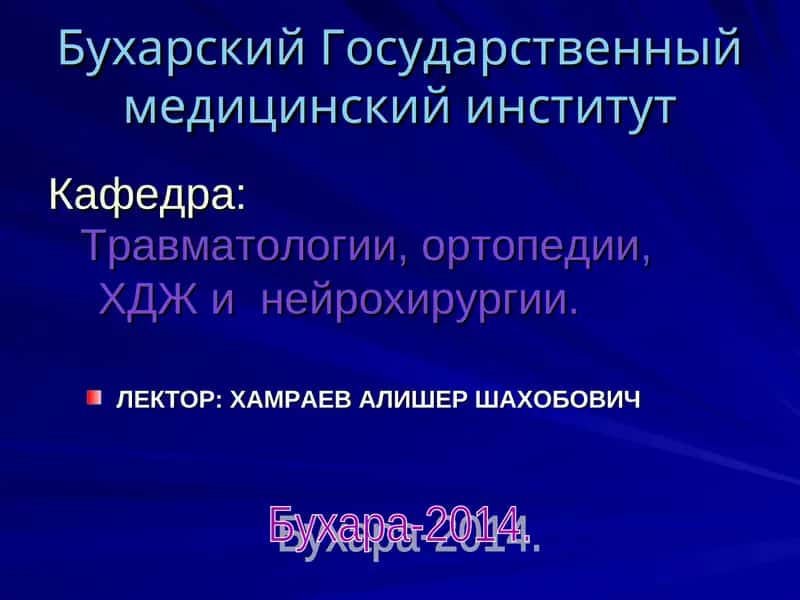 Бухарский Государственный медицинский институт

Кафедра:
Травматологии, ортопедии, ХДЖ и нейрохирургии.

ЛЕКТОР: ХАМРАЕВ АЛИШЕР ШАХОБОВИЧ

Бухара-2014.